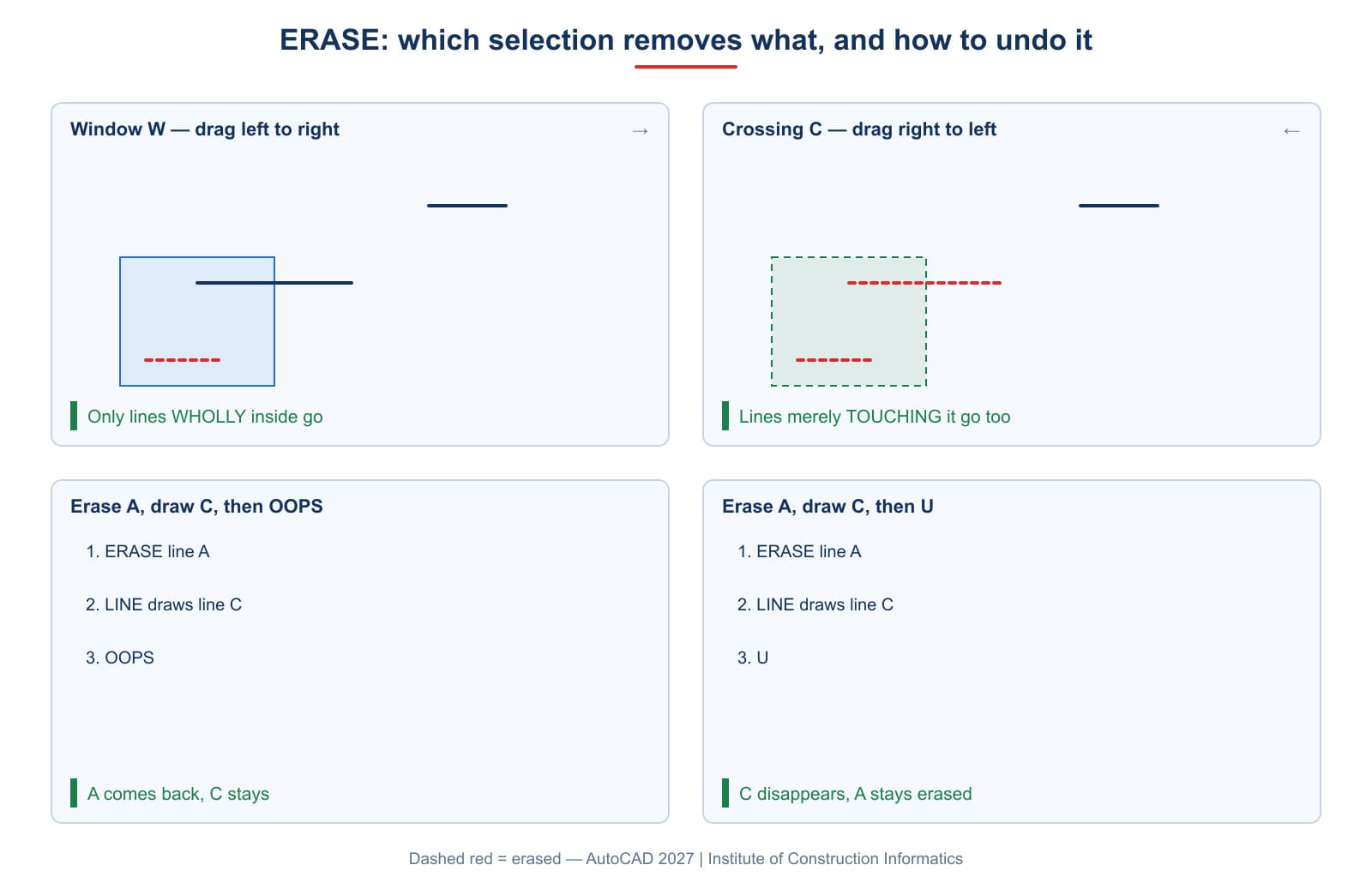 ERASE: which selection removes what, and how to undo it

Window W — drag left to right

→

Only lines WHOLLY inside go

Crossing C — drag right to left

←

Lines merely TOUCHING it go too

Erase A, draw C, then OOPS

1. ERASE line A

2. LINE draws line C

3. OOPS

A comes back, C stays

Erase A, draw C, then U

1. ERASE line A

2. LINE draws line C

3. U

C disappears, A stays erased

Dashed red = erased — AutoCAD 2027 | Institute of Construction Informatics